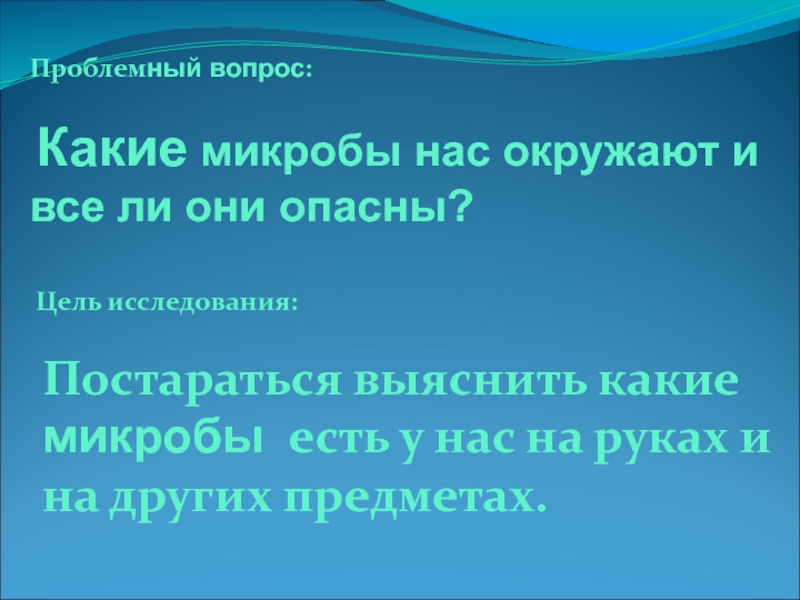 Проблемный вопрос:

Какие микробы нас окружают и все ли они опасны?

Цель исследования:

Постараться выяснить какие микробы  есть у нас на руках и на других предметах.